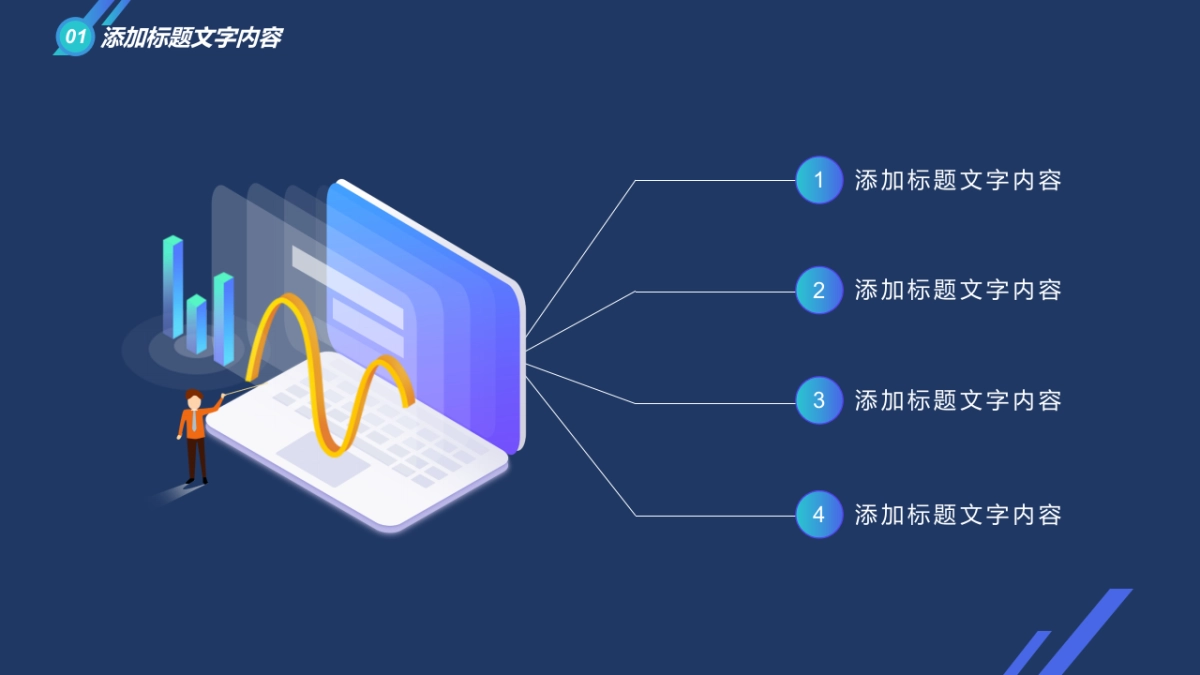 01 添加标题文字内容

1 添加标题文字内容

2 添加标题文字内容

3 添加标题文字内容

4 添加标题文字内容